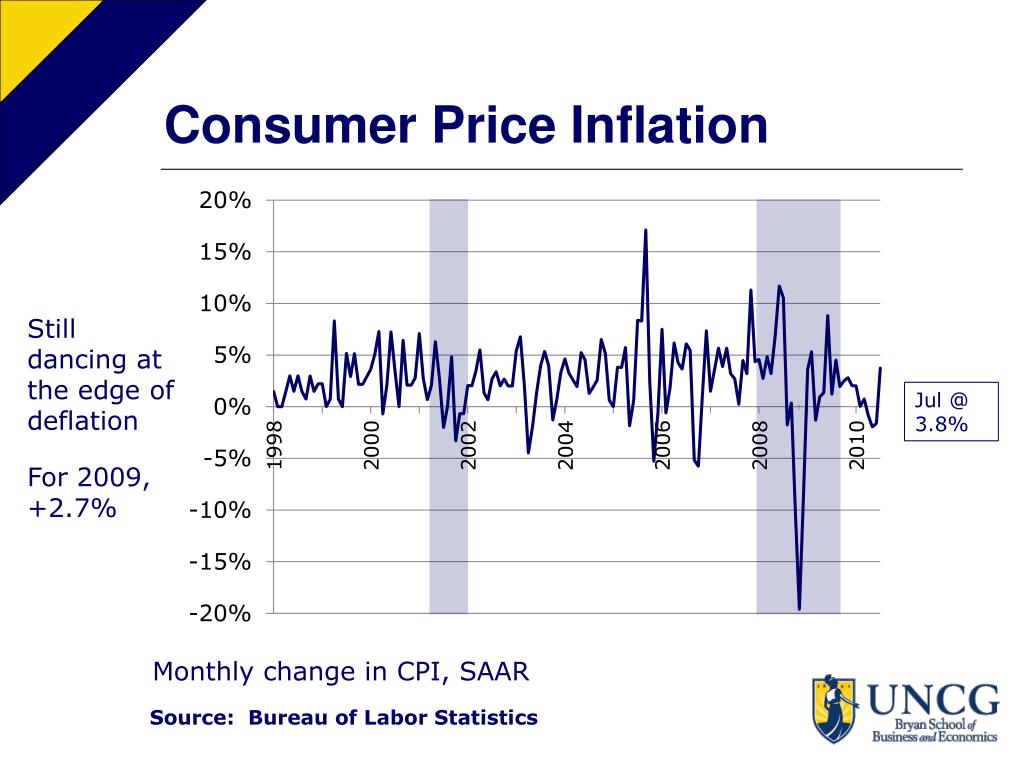 Consumer Price Inflation

Still dancing at the edge of deflation

For 2009, +2.7%

20%
15%
10%
5%
0%
-5%
-10%
-15%
-20%

1998
2000
2002
2004
2006
2008
2010

Jul @ 3.8%

Monthly change in CPI, SAAR

Source: Bureau of Labor Statistics

UNCG
Bryan School of Business and Economics